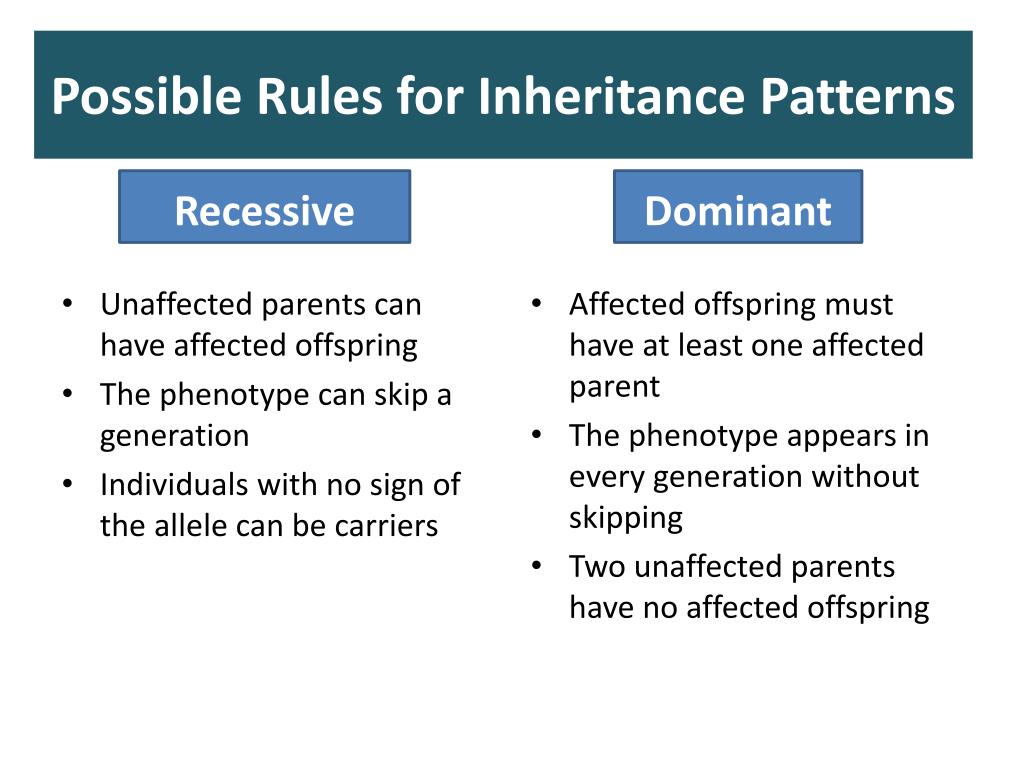 Possible Rules for Inheritance Patterns

Recessive

• Unaffected parents can have affected offspring
• The phenotype can skip a generation
• Individuals with no sign of the allele can be carriers

Dominant

• Affected offspring must have at least one affected parent
• The phenotype appears in every generation without skipping
• Two unaffected parents have no affected offspring